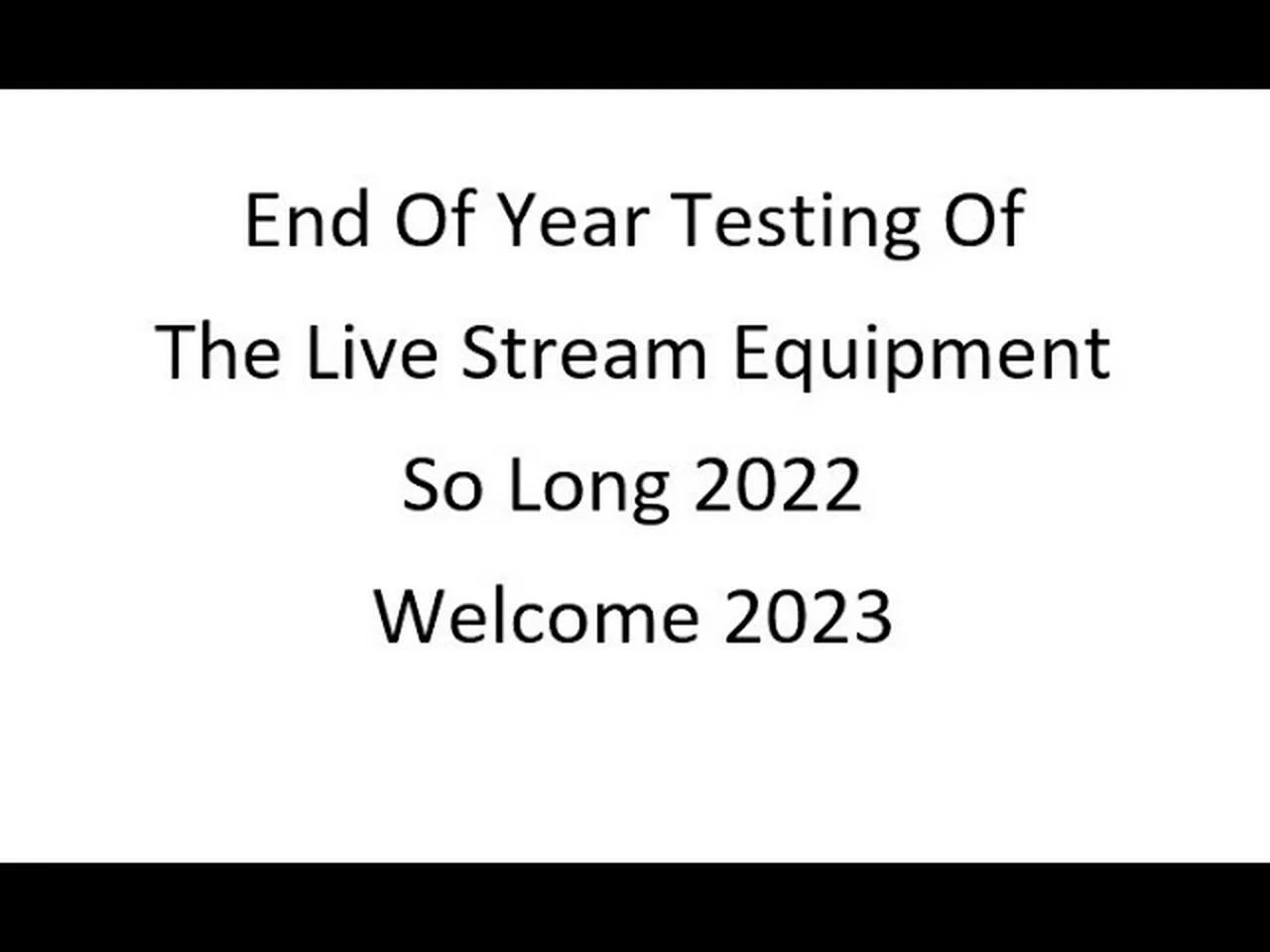 End Of Year Testing Of
The Live Stream Equipment
So Long 2022
Welcome 2023